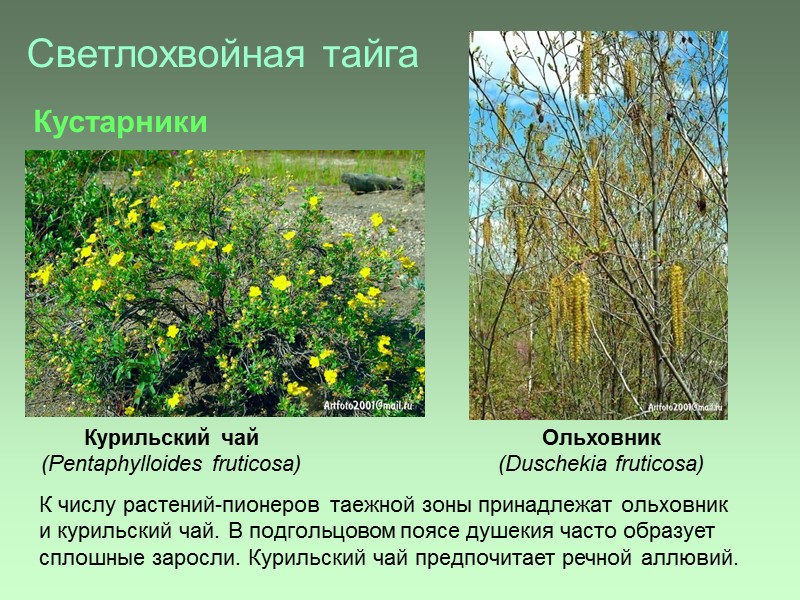 Светлохвойная тайга

Кустарники

Artfoto2001@mail.ru

Artfoto2001@mail.ru

Курильский чай
(Pentaphylloides fruticosa)

Ольховник
(Duschekia fruticosa)

К числу растений-пионеров таежной зоны принадлежат ольховник и курильский чай. В подгольцовом поясе душекия часто образует сплошные заросли. Курильский чай предпочитает речной аллювий.